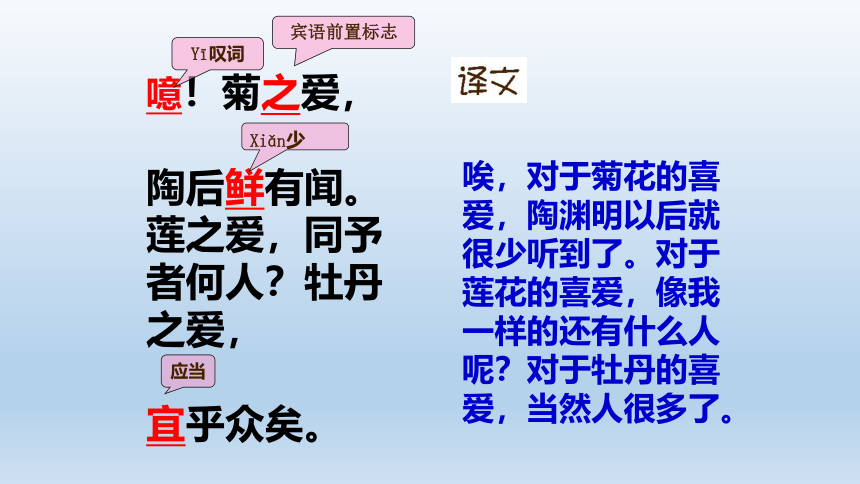 Yī叹词

宾语前置标志

噫！菊之爱，

Xiǎn少

陶后鲜有闻。莲之爱，同予者何人？牡丹之爱，

应当

宜乎众矣。

译文

唉，对于菊花的喜爱，陶渊明以后就很少听到了。对于莲花的喜爱，像我一样的还有什么人呢？对于牡丹的喜爱，当然人很多了。